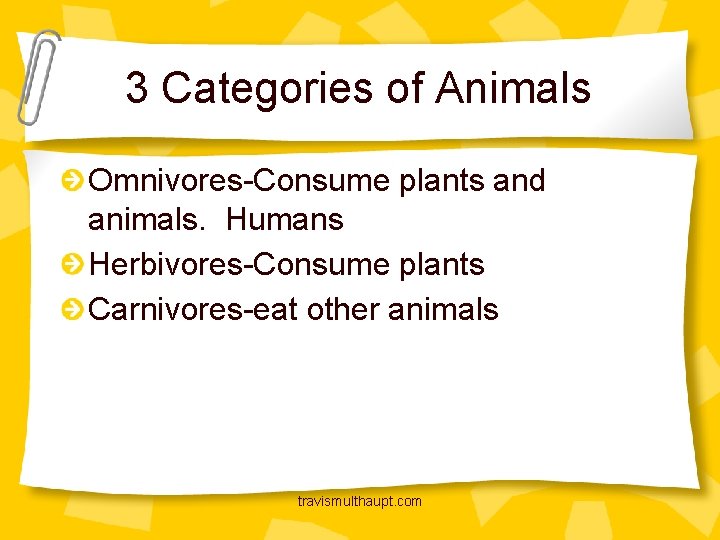 3 Categories of Animals

Omnivores-Consume plants and animals.  Humans

Herbivores-Consume plants

Carnivores-eat other animals

travismulthaupt.com